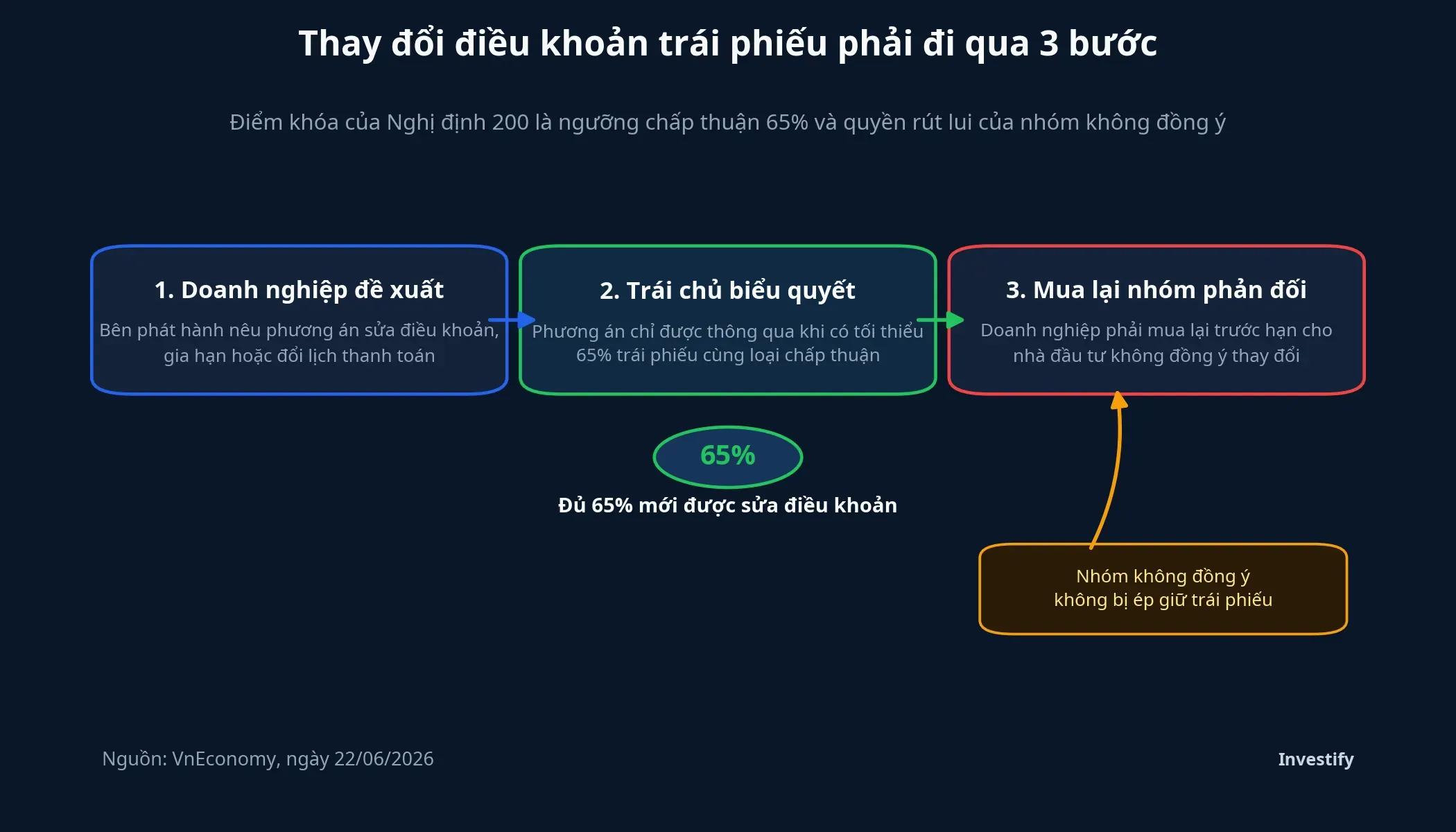 Thay đổi điều khoản trái phiếu phải đi qua 3 bước

Điểm khóa của Nghị định 200 là ngưỡng chấp thuận 65% và quyền rút lui của nhóm không đồng ý

1. Doanh nghiệp đề xuất

Bên phát hành nêu phương án sửa điều khoản, gia hạn hoặc đổi lịch thanh toán

2. Trái chủ biểu quyết

Phương án chỉ được thông qua khi có tối thiểu 65% trái phiếu cùng loại chấp thuận

3. Mua lại nhóm phản đối

Doanh nghiệp phải mua lại trước hạn cho nhà đầu tư không đồng ý thay đổi

65%

Đủ 65% mới được sửa điều khoản

Nhóm không đồng ý không bị ép giữ trái phiếu

Nguồn: VnEconomy, ngày 22/06/2026

Investify